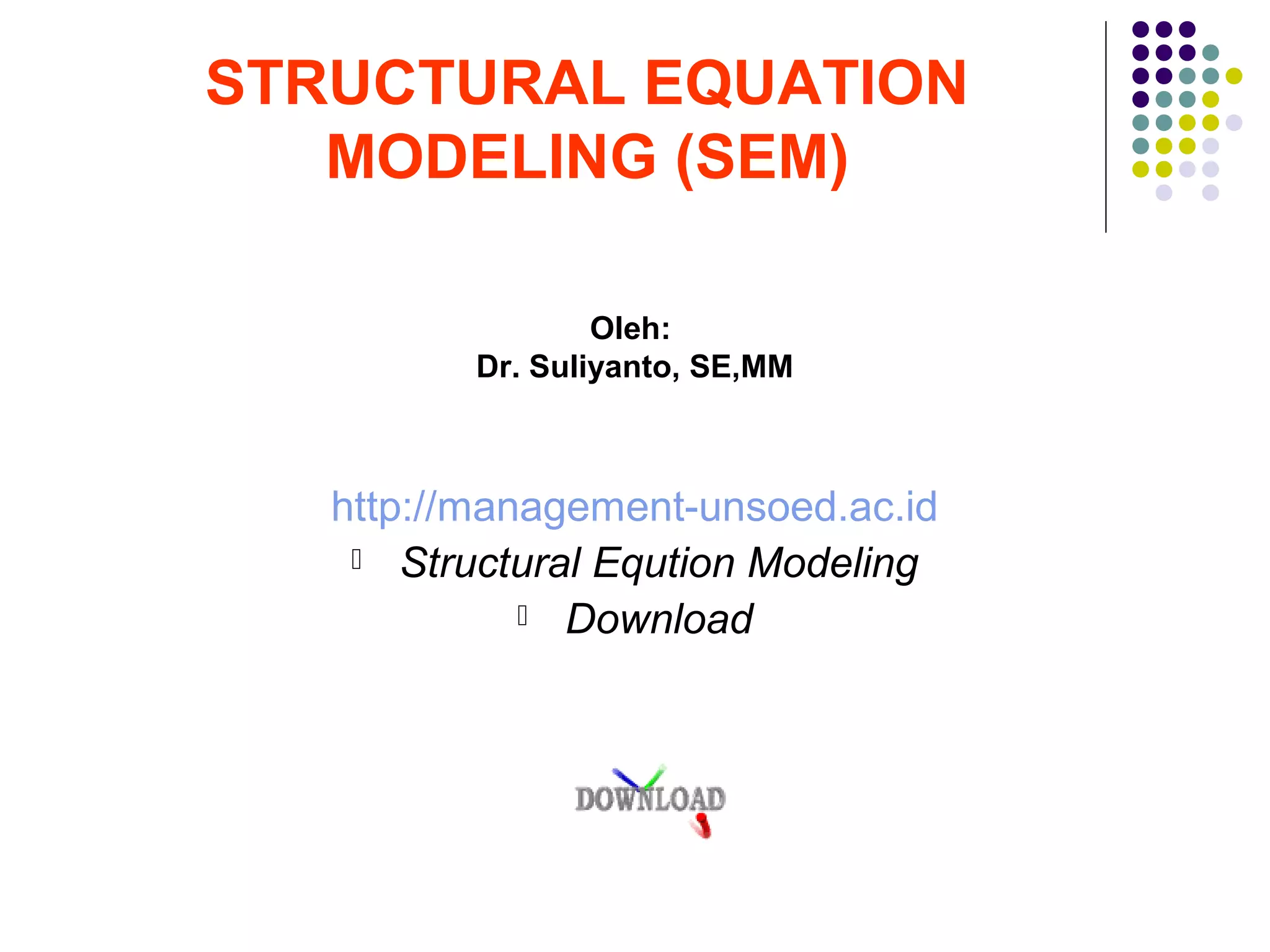 STRUCTURAL EQUATION MODELING (SEM)

Oleh:
Dr. Suliyanto, SE,MM

http://management-unsoed.ac.id
Structural Eqution Modeling
Download

DOWNLOAD